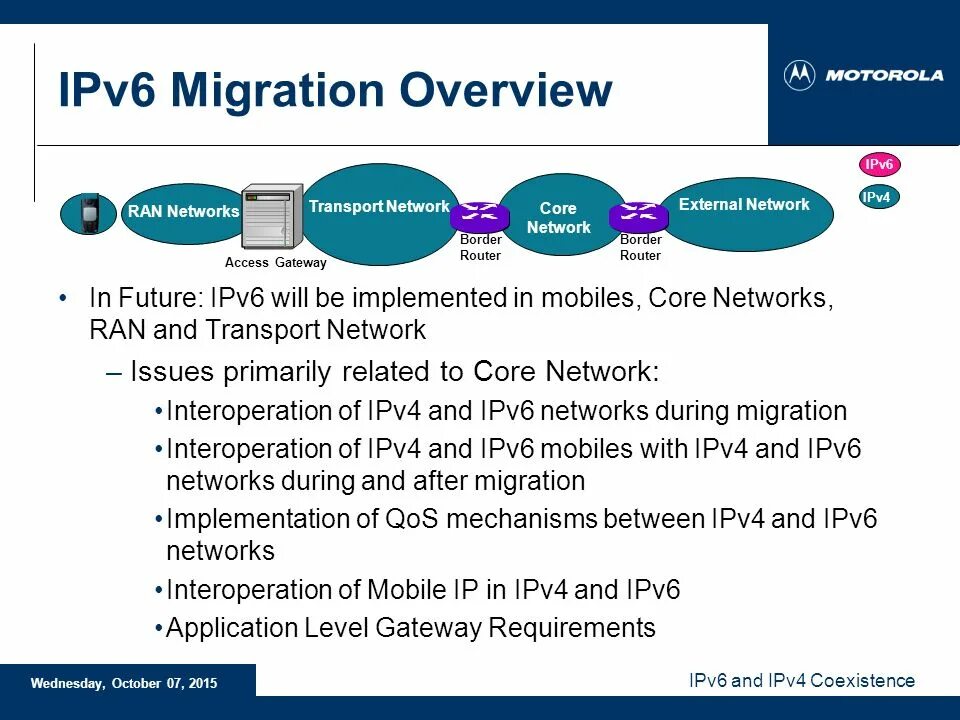 IPv6 Migration Overview

MOTOROLA

IPv6
IPv4

RAN Networks
Access Gateway
Transport Network
Border Router
Core Network
Border Router
External Network

• In Future: IPv6 will be implemented in mobiles, Core Networks, RAN and Transport Network

– Issues primarily related to Core Network:

• Interoperation of IPv4 and IPv6 networks during migration

• Interoperation of IPv4 and IPv6 mobiles with IPv4 and IPv6 networks during and after migration

• Implementation of QoS mechanisms between IPv4 and IPv6 networks

• Interoperation of Mobile IP in IPv4 and IPv6

• Application Level Gateway Requirements

Wednesday, October 07, 2015

IPv6 and IPv4 Coexistence